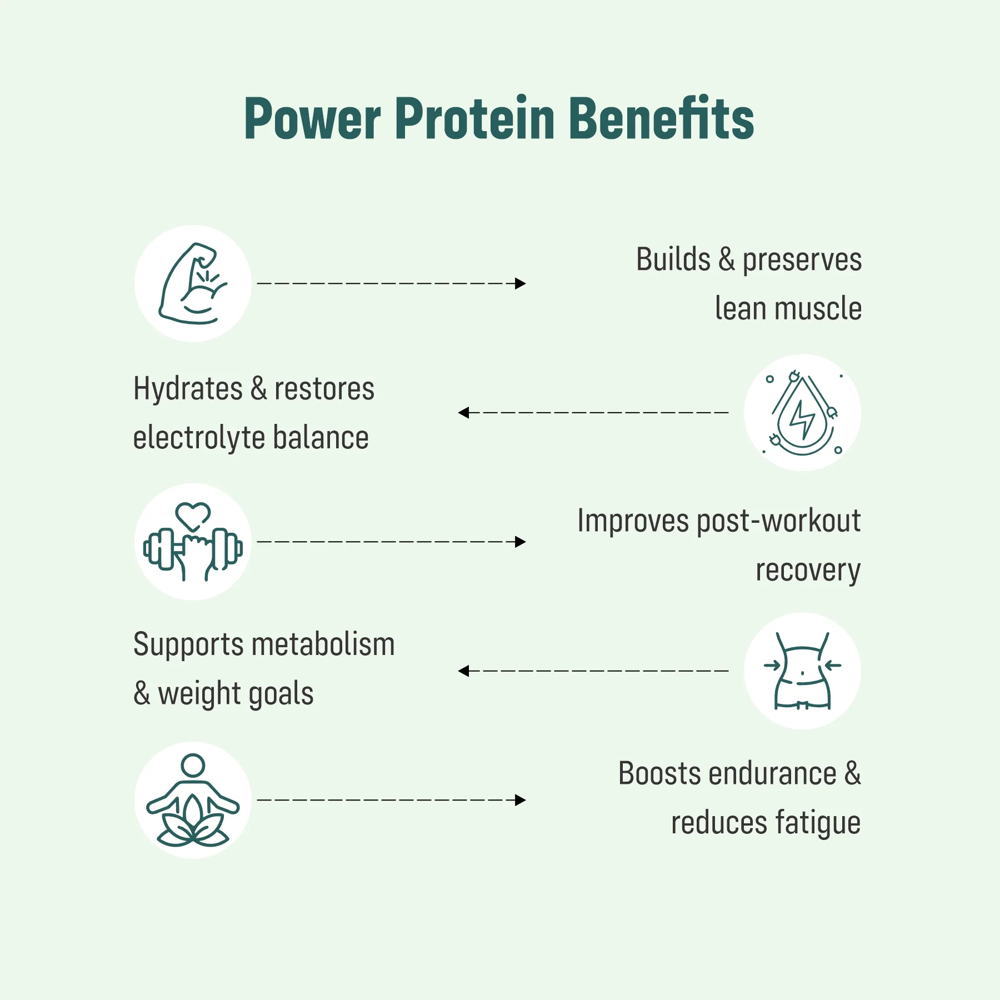 Power Protein Benefits

Builds & preserves lean muscle

Hydrates & restores electrolyte balance

Improves post-workout recovery

Supports metabolism & weight goals

Boosts endurance & reduces fatigue